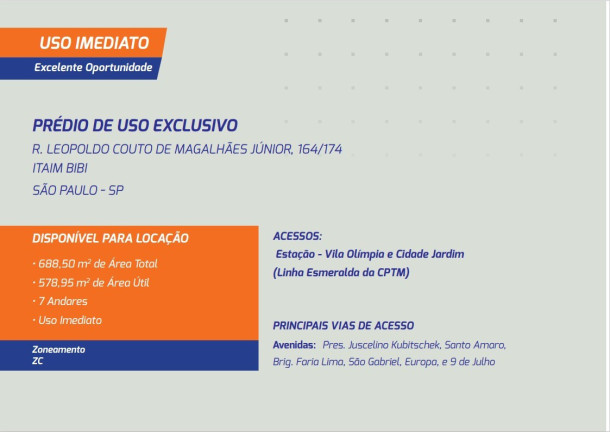 USO IMEDIATO
Excelente Oportunidade

PRÉDIO DE USO EXCLUSIVO
R. LEOPOLDO COUTO DE MAGALHÃES JÚNIOR, 164/174
ITAIM BIBI
SÃO PAULO - SP

DISPONÍVEL PARA LOCAÇÃO
· 688,50 $m^2$ de Área Total
· 578,95 $m^2$ de Área Útil
· 7 Andares
· Uso Imediato

Zoneamento
ZC

ACESSOS:
Estação - Vila Olímpia e Cidade Jardim
(Linha Esmeralda da CPTM)

PRINCIPAIS VIAS DE ACESSO
Avenidas: Pres. Juscelino Kubitschek, Santo Amaro, Brig. Faria Lima, São Gabriel, Europa, e 9 de Julho